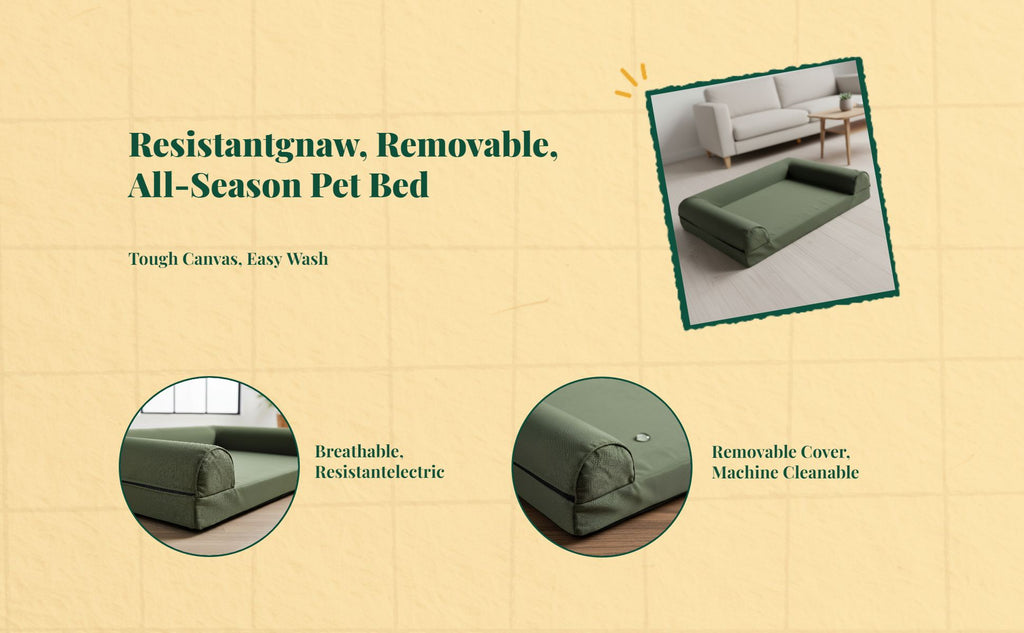 Resistantgnaw, Removable, All-Season Pet Bed

Tough Canvas, Easy Wash

Breathable, Resistantelectric

Removable Cover, Machine Cleanable